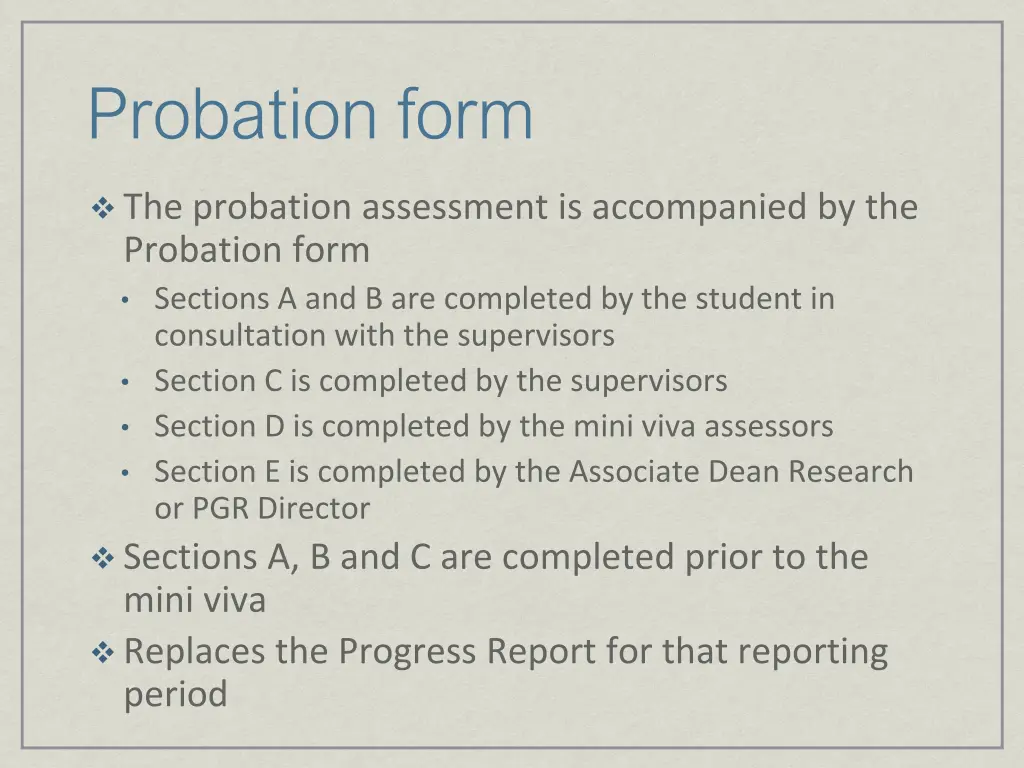 Probation form

❖ The probation assessment is accompanied by the Probation form

• Sections A and B are completed by the student in consultation with the supervisors
• Section C is completed by the supervisors
• Section D is completed by the mini viva assessors
• Section E is completed by the Associate Dean Research or PGR Director

❖ Sections A, B and C are completed prior to the mini viva

❖ Replaces the Progress Report for that reporting period